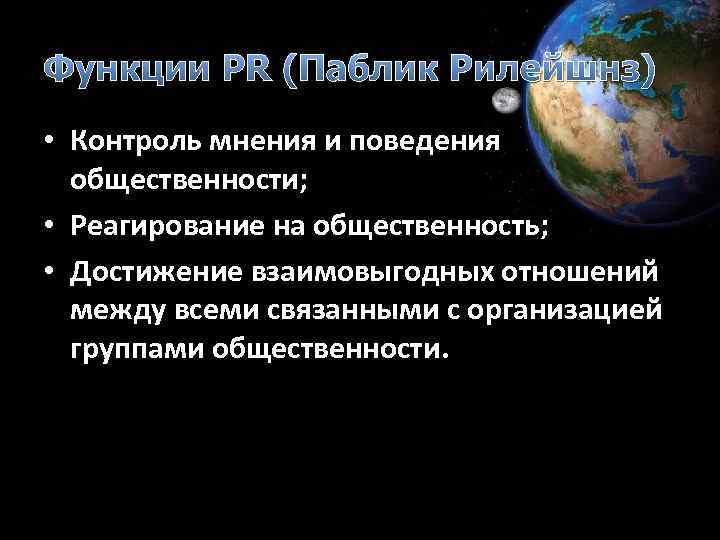 Функции PR (Паблик Рилейшнз)

• Контроль мнения и поведения общественности;
• Реагирование на общественность;
• Достижение взаимовыгодных отношений между всеми связанными с организацией группами общественности.